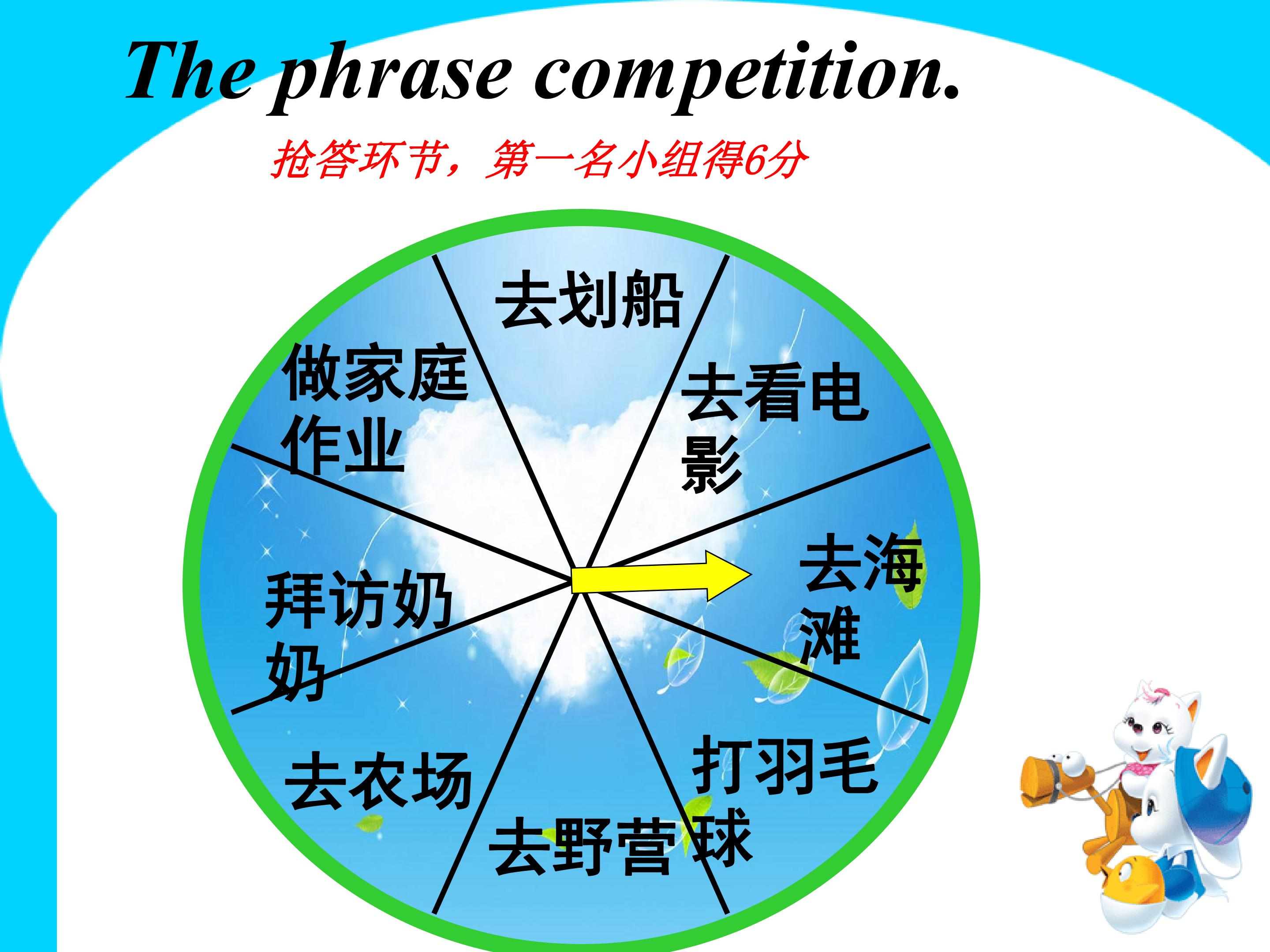 The phrase competition.

抢答环节，第一名小组得6分

去划船

去看电影

去海滩

打羽毛球

去野营

去农场

拜访奶奶

做家庭作业